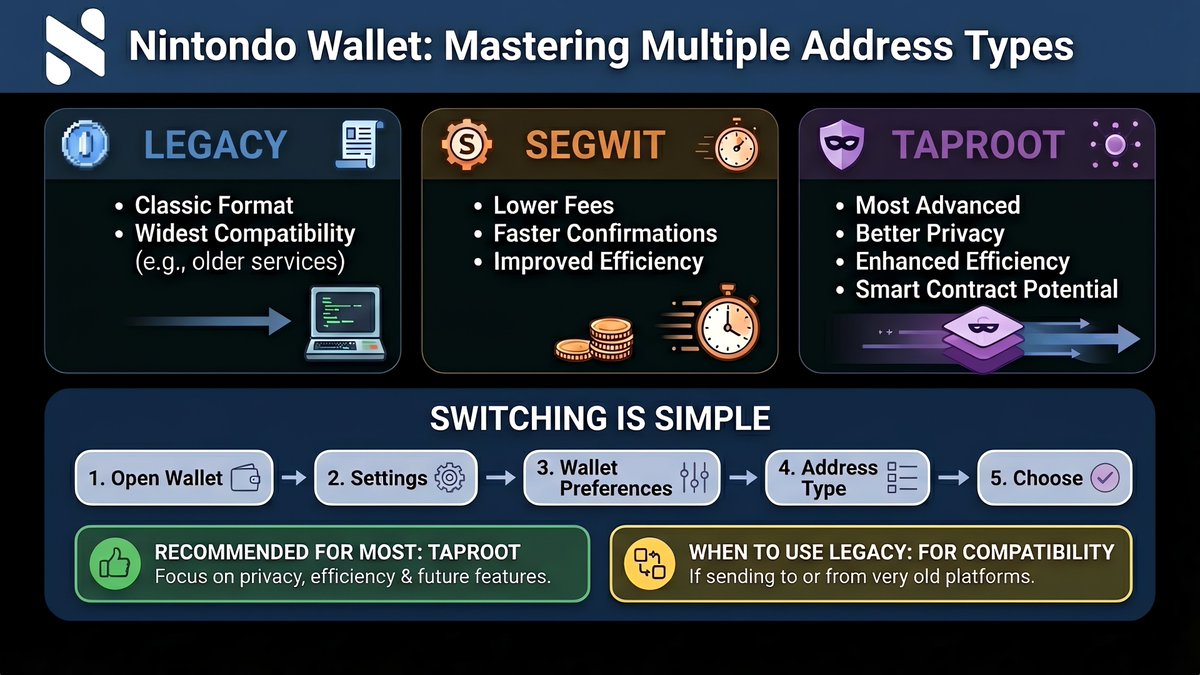 Nintondo Wallet: Mastering Multiple Address Types

LEGACY
• Classic Format
• Widest Compatibility (e.g., older services)

SEGWIT
• Lower Fees
• Faster Confirmations
• Improved Efficiency

TAPROOT
• Most Advanced
• Better Privacy
• Enhanced Efficiency
• Smart Contract Potential

SWITCHING IS SIMPLE

1. Open Wallet → 2. Settings → 3. Wallet Preferences → 4. Address Type → 5. Choose

RECOMMENDED FOR MOST: TAPROOT
Focus on privacy, efficiency & future features.

WHEN TO USE LEGACY: FOR COMPATIBILITY
If sending to or from very old platforms.